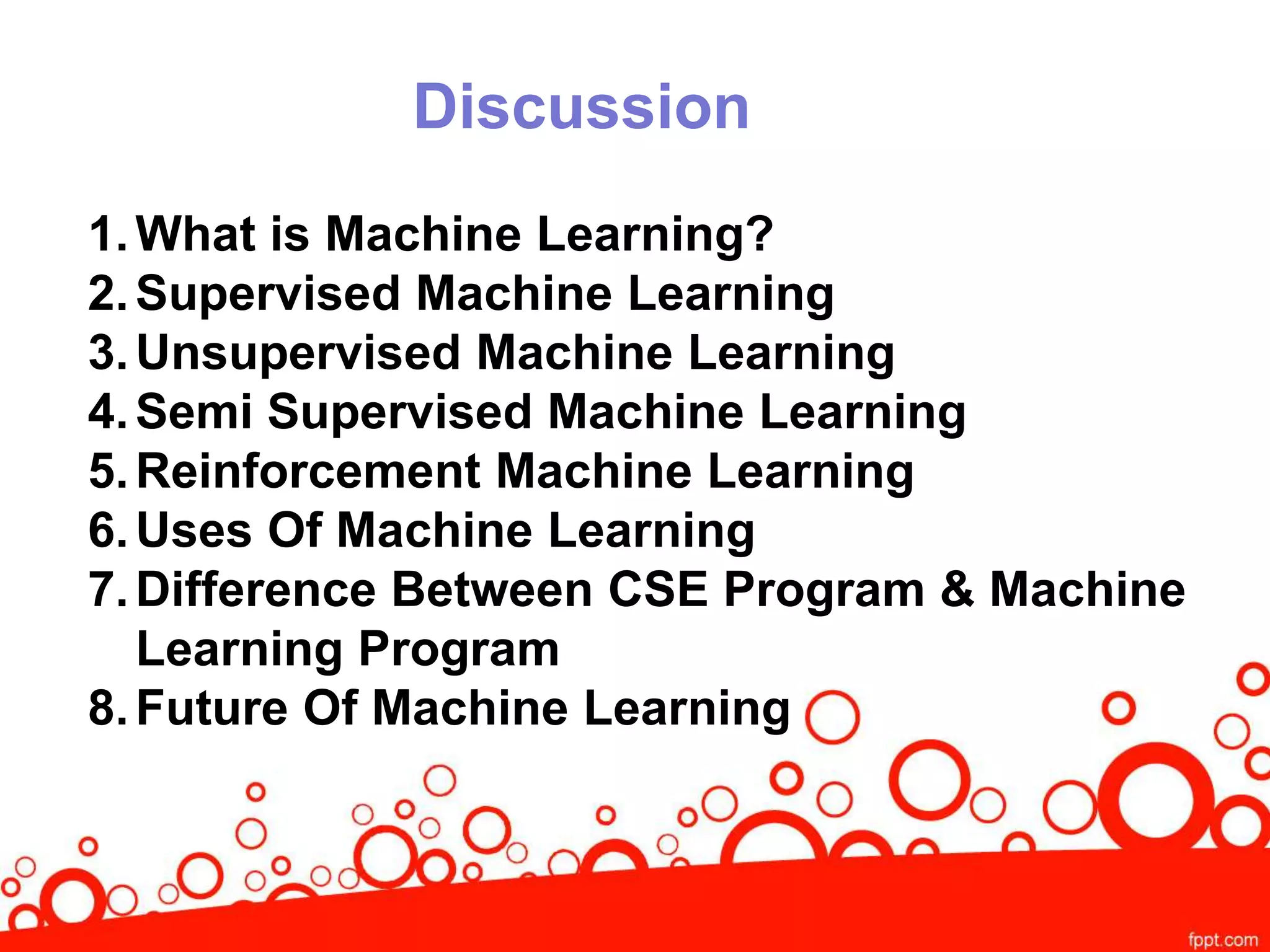 Discussion

1. What is Machine Learning?
2. Supervised Machine Learning
3. Unsupervised Machine Learning
4. Semi Supervised Machine Learning
5. Reinforcement Machine Learning
6. Uses Of Machine Learning
7. Difference Between CSE Program & Machine Learning Program
8. Future Of Machine Learning

fppt.com